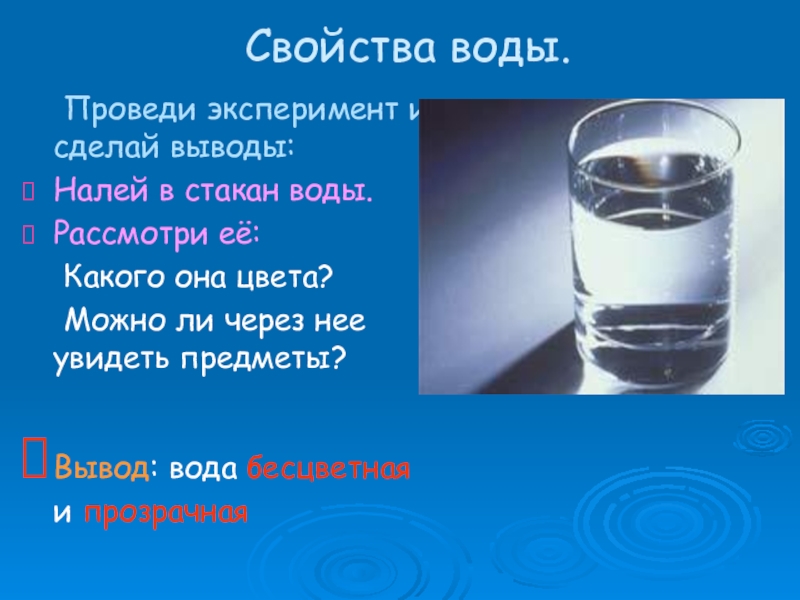 Свойства воды.

Проведи эксперимент и сделай выводы:

Налей в стакан воды.

Рассмотри её:

Какого она цвета?

Можно ли через нее увидеть предметы?

Вывод: вода бесцветная и прозрачная